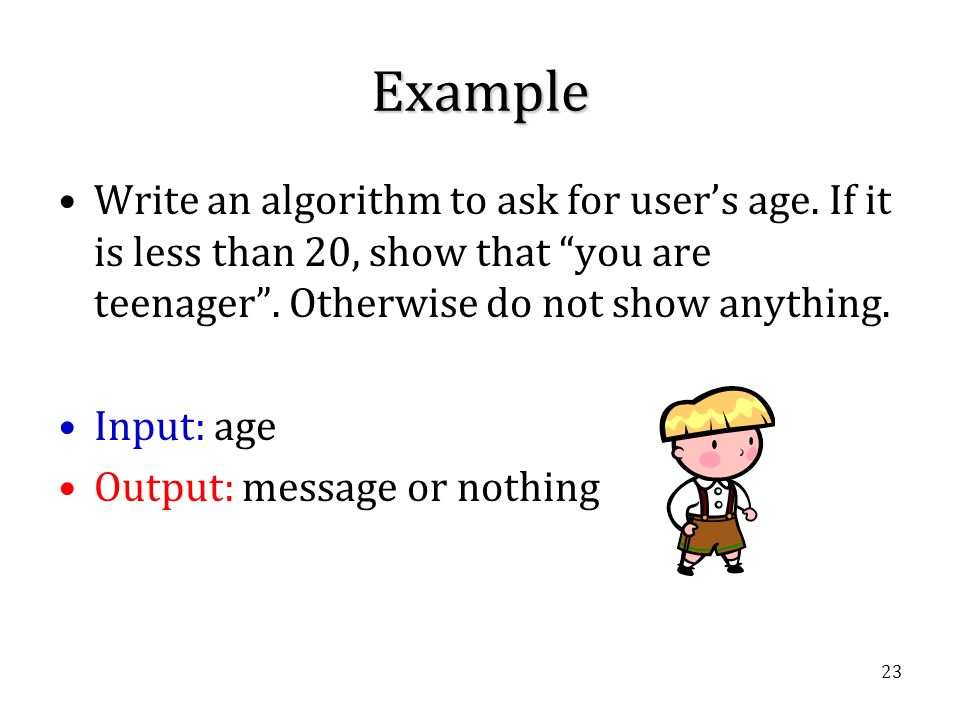 Example

• Write an algorithm to ask for user’s age. If it is less than 20, show that “you are teenager”. Otherwise do not show anything.

• Input: age
• Output: message or nothing

23